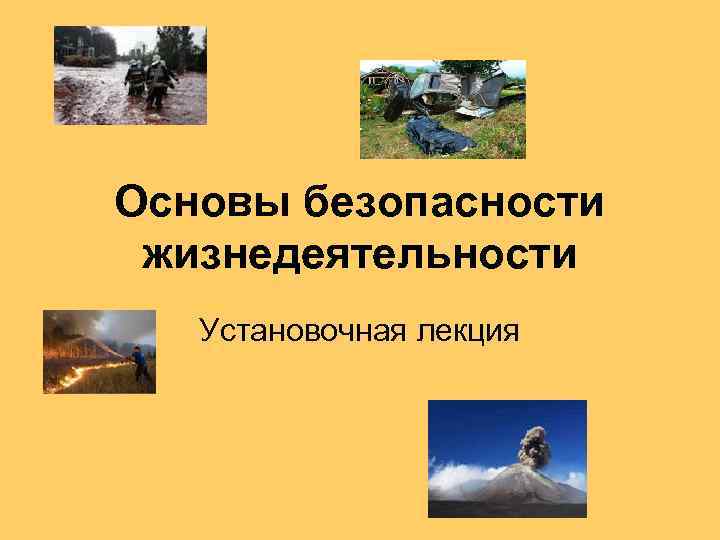 Основы безопасности жизнедеятельности

Установочная лекция